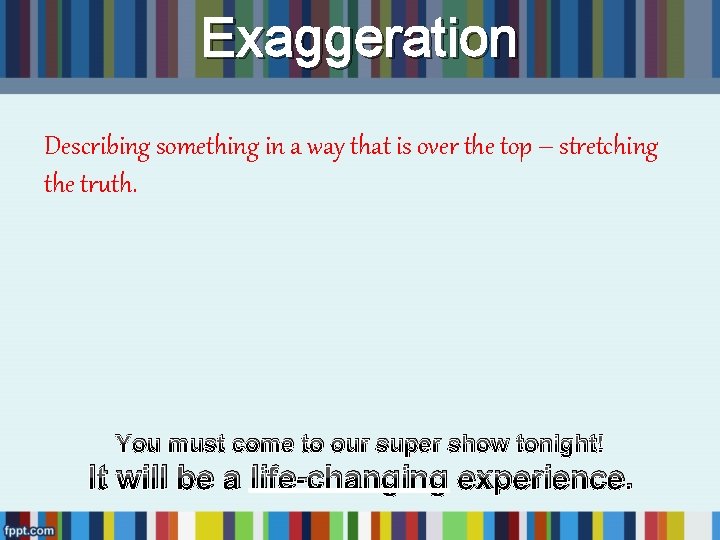 Exaggeration

Describing something in a way that is over the top – stretching the truth.

You must come to our super show tonight!
It will be a life-changing experience.

fppt.com